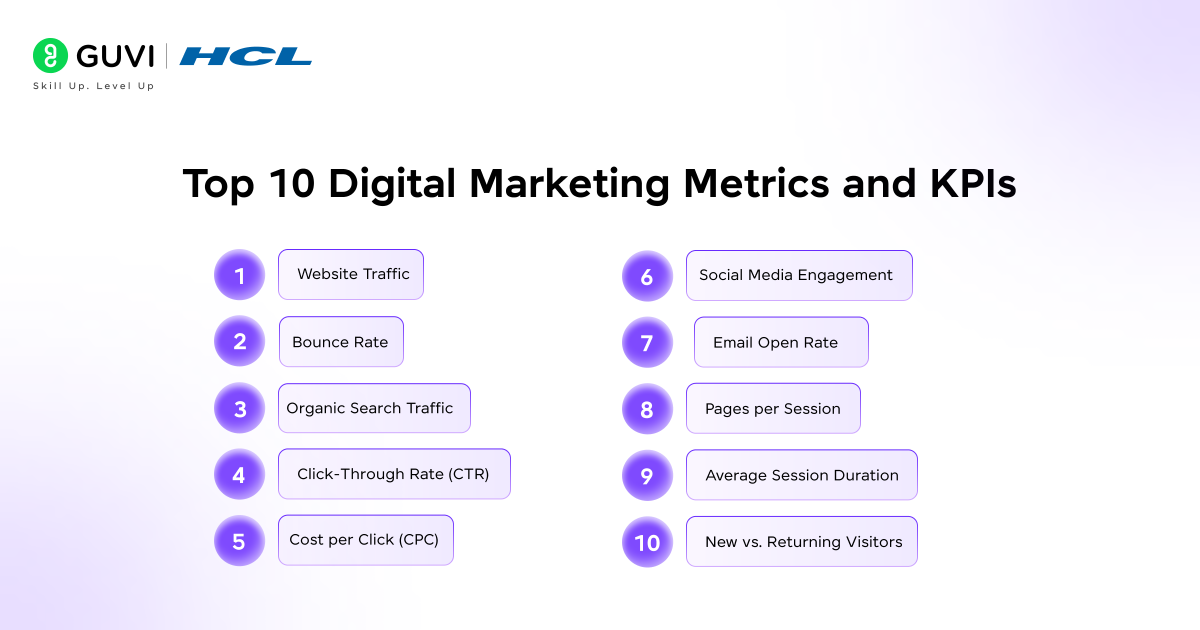 GUVI | HCL
Skill Up. Level Up

Top 10 Digital Marketing Metrics and KPIs

1 Website Traffic
2 Bounce Rate
3 Organic Search Traffic
4 Click-Through Rate (CTR)
5 Cost per Click (CPC)

6 Social Media Engagement
7 Email Open Rate
8 Pages per Session
9 Average Session Duration
10 New vs. Returning Visitors